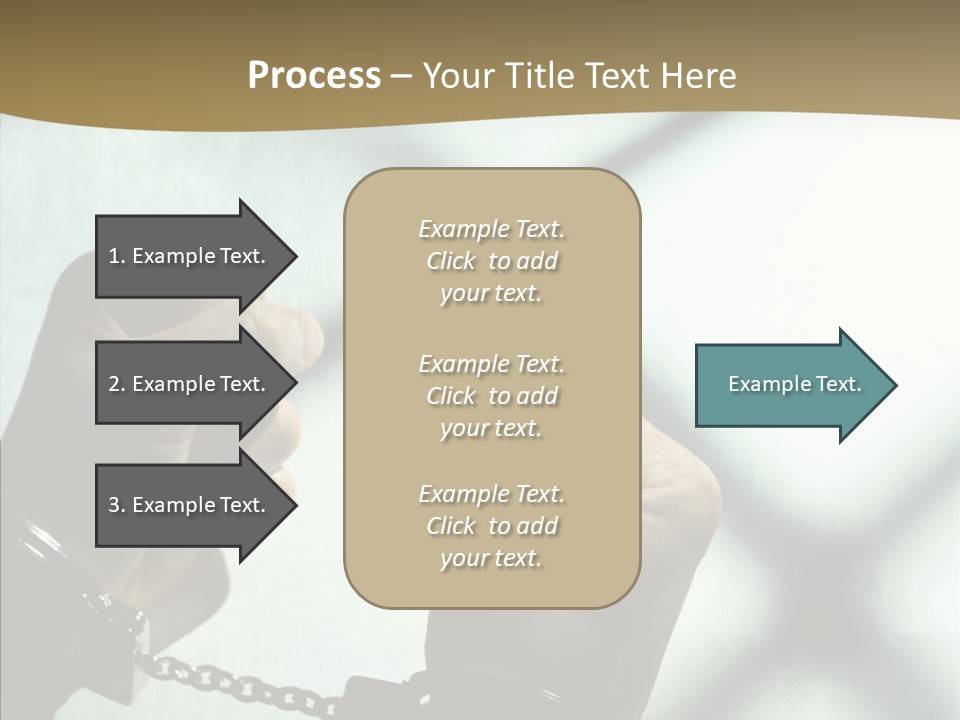 Process – Your Title Text Here

1. Example Text.

2. Example Text.

3. Example Text.

Example Text. Click to add your text.

Example Text. Click to add your text.

Example Text. Click to add your text.

Example Text.